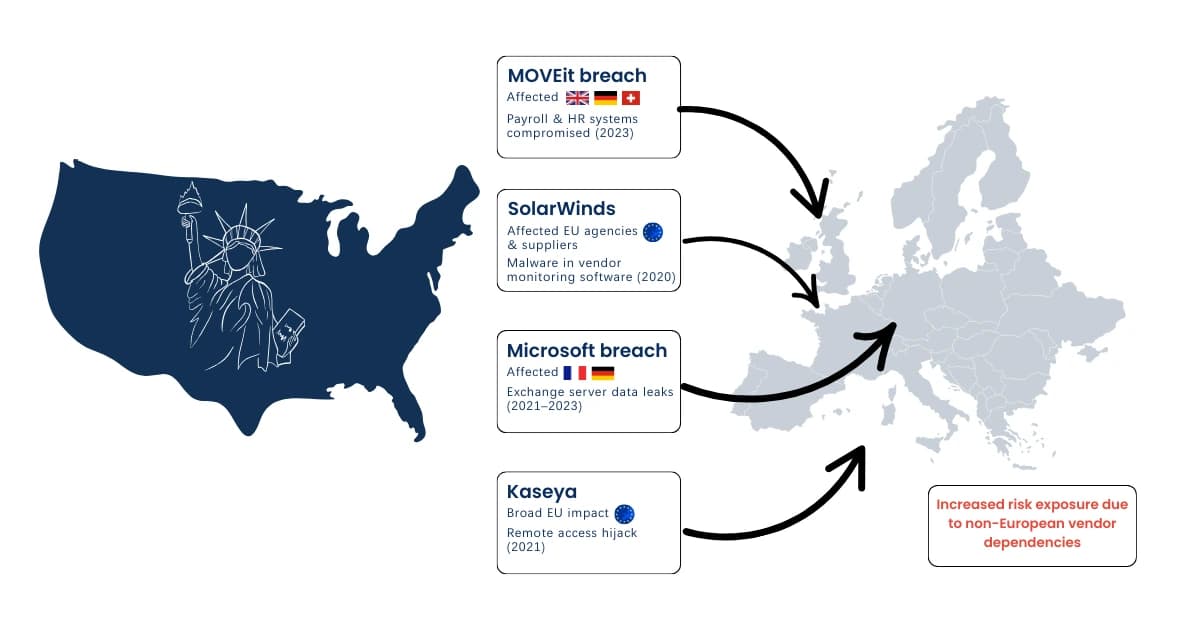 MOVEit breach
Affected
Payroll & HR systems compromised (2023)

SolarWinds
Affected EU agencies & suppliers
Malware in vendor monitoring software (2020)

Microsoft breach
Affected
Exchange server data leaks (2021–2023)

Kaseya
Broad EU impact
Remote access hijack (2021)

Increased risk exposure due to non-European vendor dependencies